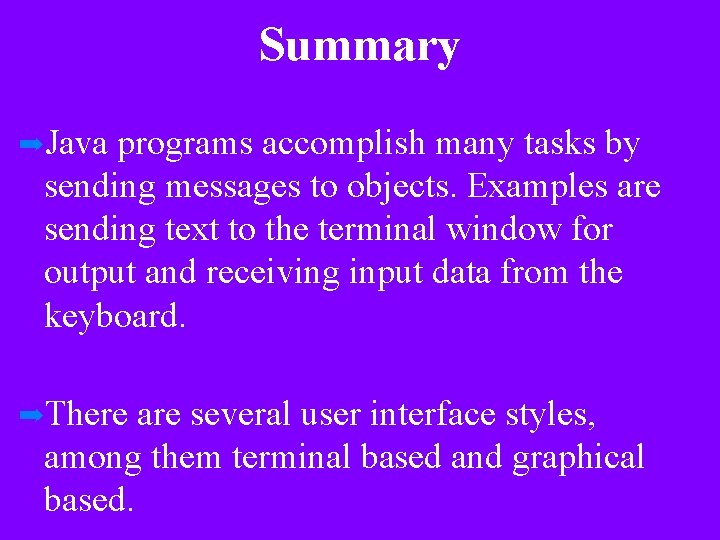 Summary

➡Java programs accomplish many tasks by sending messages to objects. Examples are sending text to the terminal window for output and receiving input data from the keyboard.

➡There are several user interface styles, among them terminal based and graphical based.